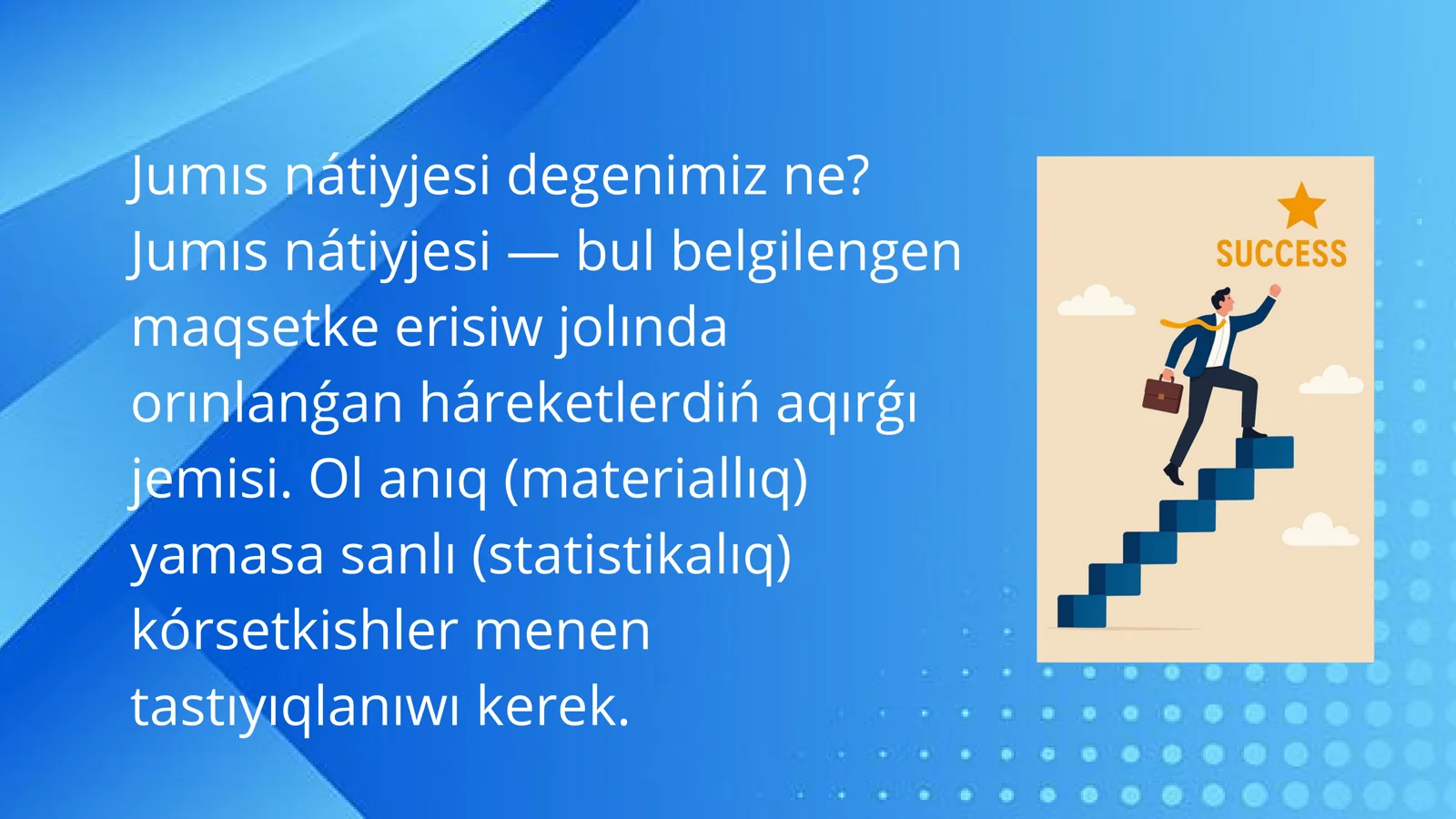 Jumıs nátiyjesi degenimiz ne? Jumıs nátiyjesi — bul belgilengen maqsetke erisiw jolında orınlanǵan háreketlerdiń aqırǵı jemisi. Ol anıq (materiallıq) yamasa sanlı (statistikalıq) kórsetkishler menen tastıyıqlanıwı kerek.

SUCCESS